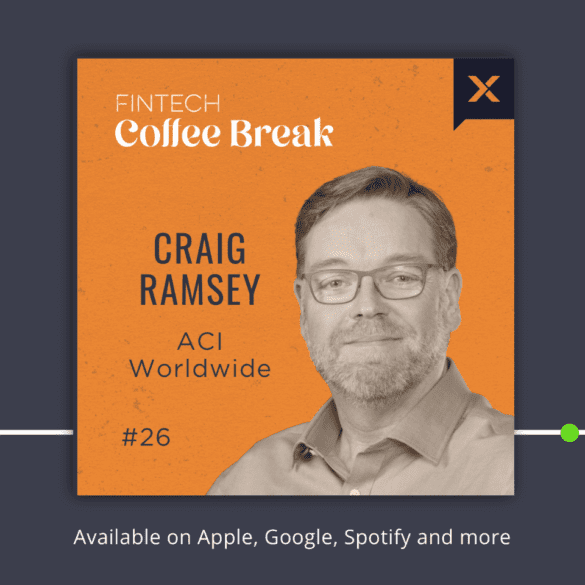 FINTECH
Coffee Break

X

CRAIG
RAMSEY

ACI
Worldwide

#26

Available on Apple, Google, Spotify and more